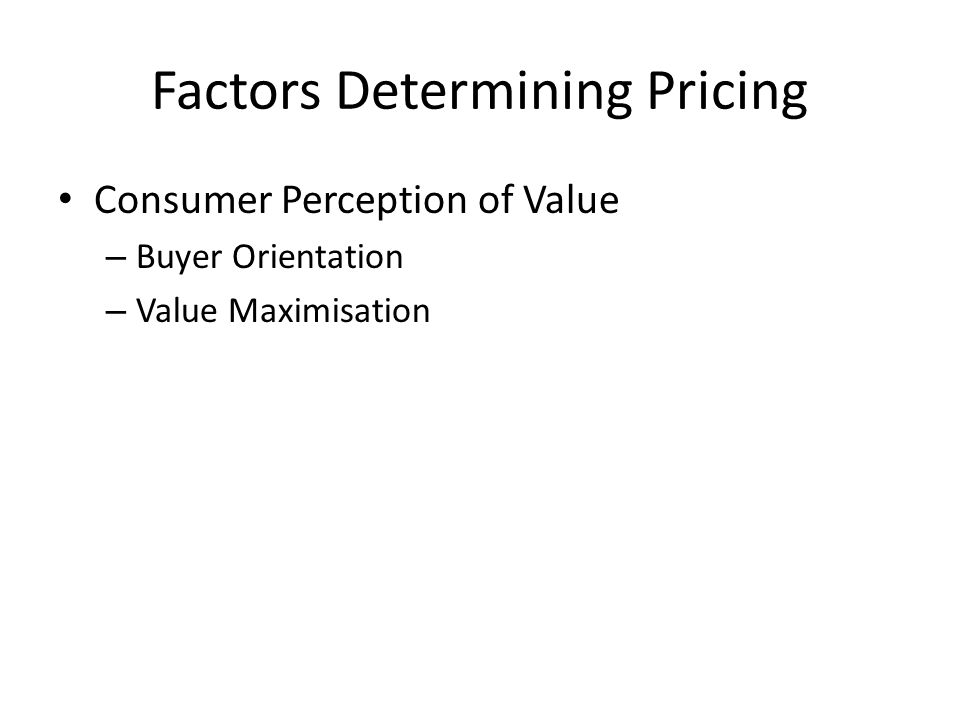 Factors Determining Pricing

• Consumer Perception of Value
  – Buyer Orientation
  – Value Maximisation